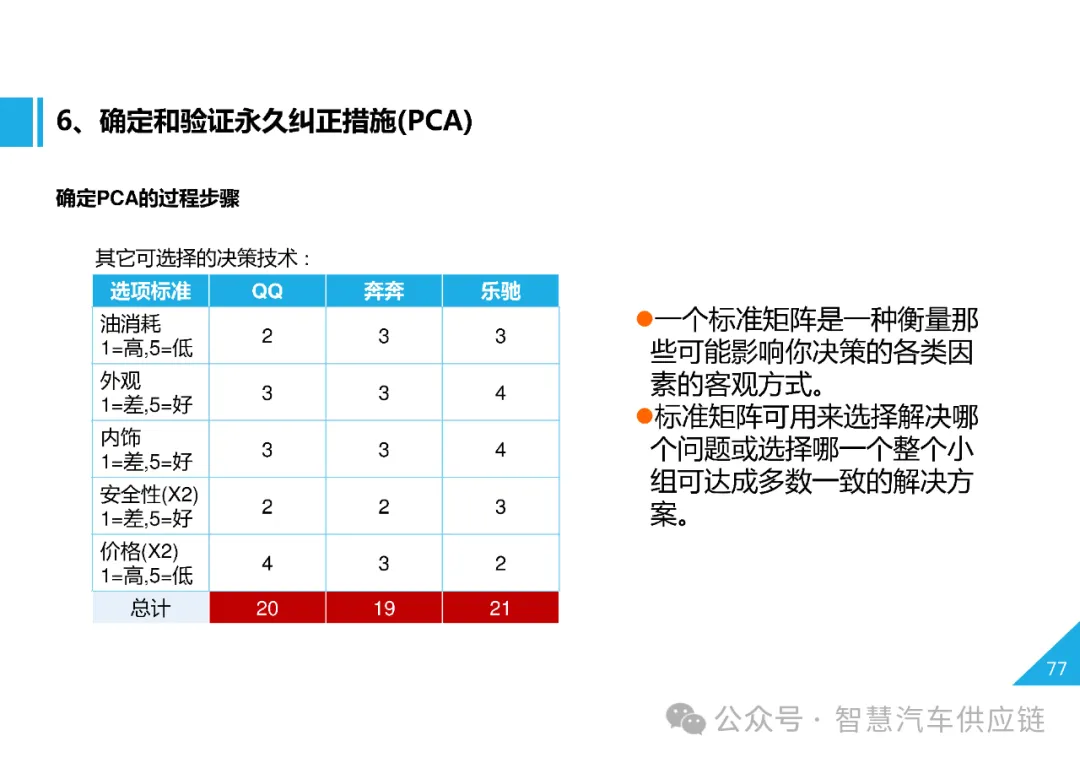 6、确定和验证永久纠正措施(PCA)

确定PCA的过程步骤

其它可选择的决策技术：

| 选项标准 | QQ | 奔奔 | 乐驰 |
|---|---|---|---|
| 油消耗 1=高,5=低 | 2 | 3 | 3 |
| 外观 1=差,5=好 | 3 | 3 | 4 |
| 内饰 1=差,5=好 | 3 | 3 | 4 |
| 安全性(X2) 1=差,5=好 | 2 | 2 | 3 |
| 价格(X2) 1=高,5=低 | 4 | 3 | 2 |
| 总计 | 20 | 19 | 21 |

●一个标准矩阵是一种衡量那些可能影响你决策的各类因素的客观方式。
●标准矩阵可用来选择解决哪个问题或选择哪一个整个小组可达成多数一致的解决方案。

77

公众号 · 智慧汽车供应链